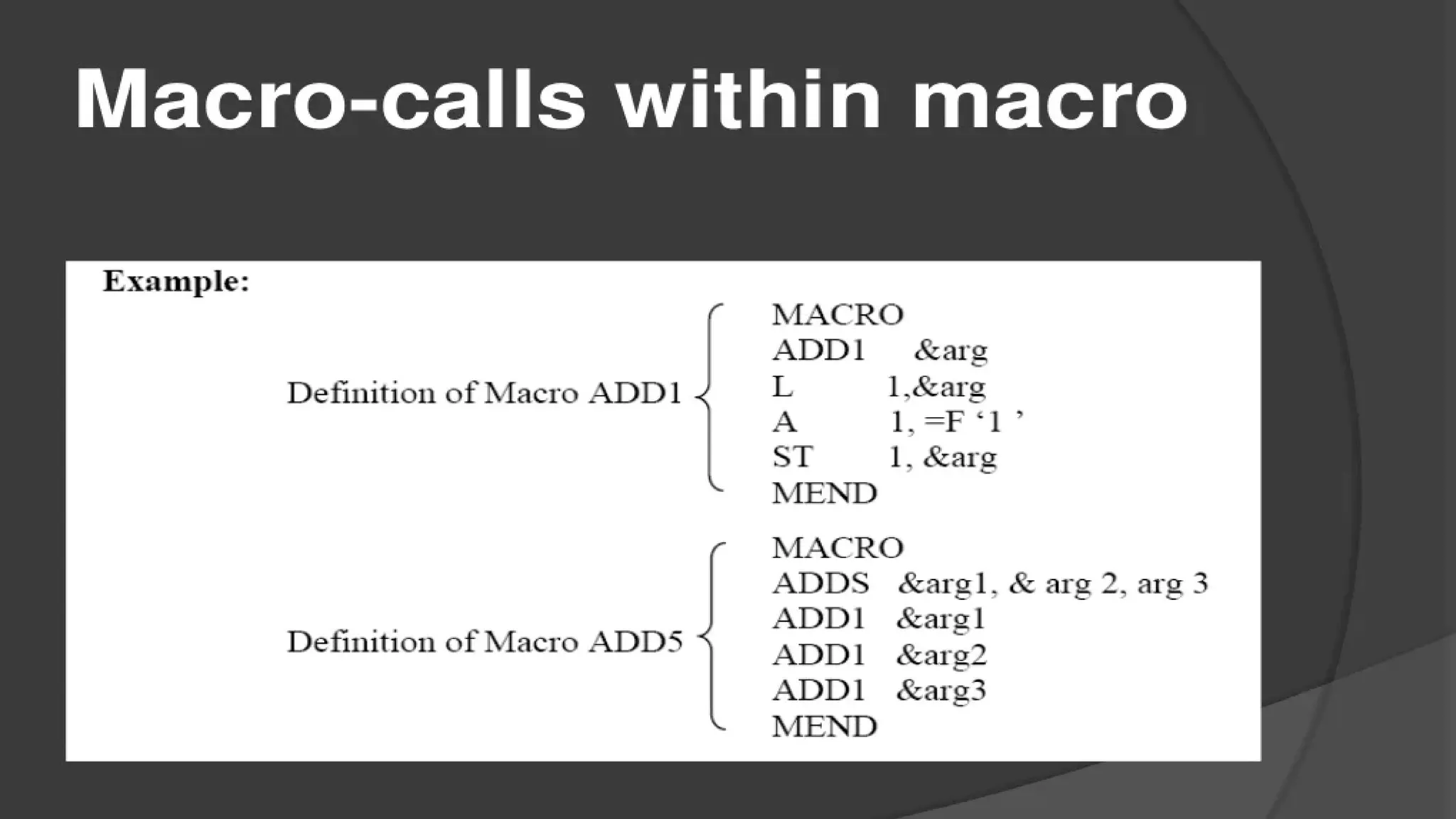 Macro-calls within macro

Example:

Definition of Macro ADD1

MACRO
ADD1 &arg
L 1,&arg
A 1, =F ‘1 ’
ST 1, &arg
MEND

Definition of Macro ADD5

MACRO
ADDS &arg1, & arg 2, arg 3
ADD1 &arg1
ADD1 &arg2
ADD1 &arg3
MEND